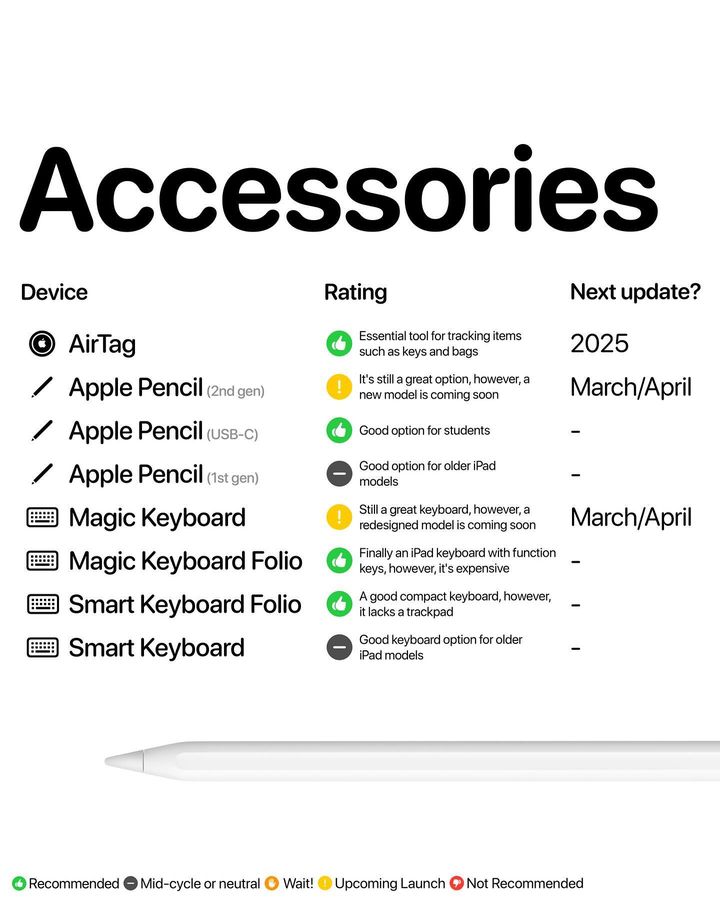 Accessories

| Device | Rating | Next update? |
|---|---|---|
| AirTag | Essential tool for tracking items such as keys and bags | 2025 |
| Apple Pencil (2nd gen) | It's still a great option, however, a new model is coming soon | March/April |
| Apple Pencil (USB-C) | Good option for students | - |
| Apple Pencil (1st gen) | Good option for older iPad models | - |
| Magic Keyboard | Still a great keyboard, however, a redesigned model is coming soon | March/April |
| Magic Keyboard Folio | Finally an iPad keyboard with function keys, however, it's expensive | - |
| Smart Keyboard Folio | A good compact keyboard, however, it lacks a trackpad | - |
| Smart Keyboard | Good keyboard option for older iPad models | - |

Recommended Mid-cycle or neutral Wait! Upcoming Launch Not Recommended